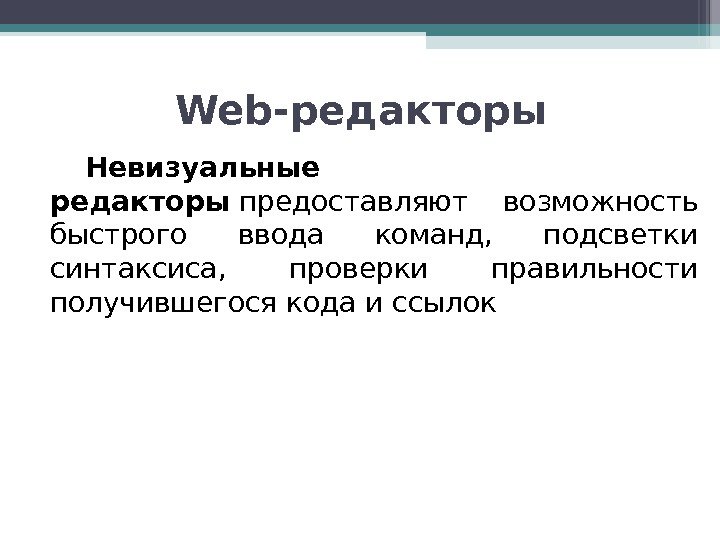 Web-редакторы

Невизуальные редакторы предоставляют возможность быстрого ввода команд, подсветки синтаксиса, проверки правильности получившегося кода и ссылок